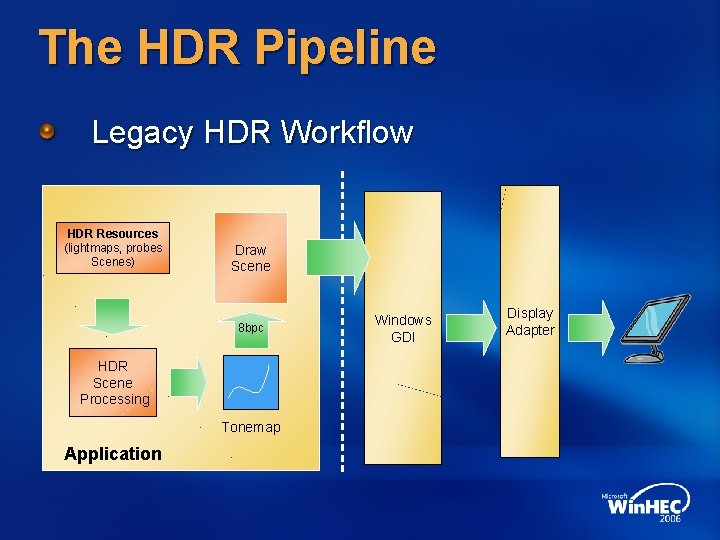 The HDR Pipeline

Legacy HDR Workflow

HDR Resources
(lightmaps, probes
Scenes)

Draw
Scene

8bpc

HDR
Scene
Processing

Tonemap

Application

Windows
GDI

Display
Adapter

Microsoft
WinHEC
2006